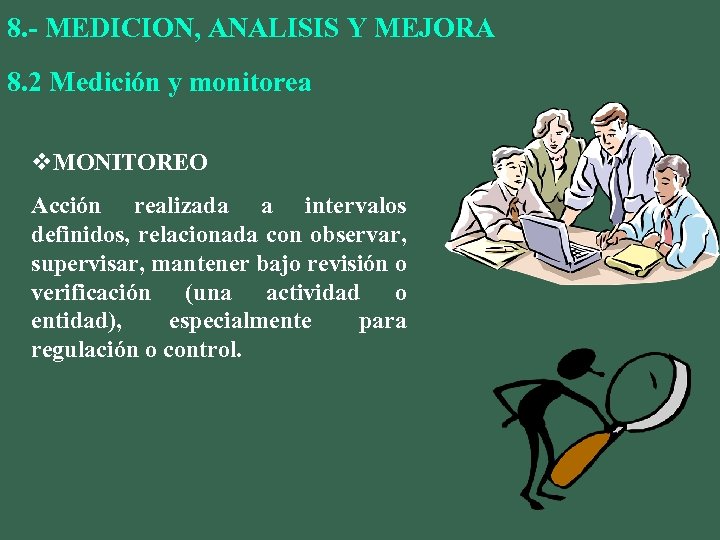 8.- MEDICION, ANALISIS Y MEJORA

8.2 Medición y monitorea

❖MONITOREO

Acción realizada a intervalos definidos, relacionada con observar, supervisar, mantener bajo revisión o verificación (una actividad o entidad), especialmente para regulación o control.